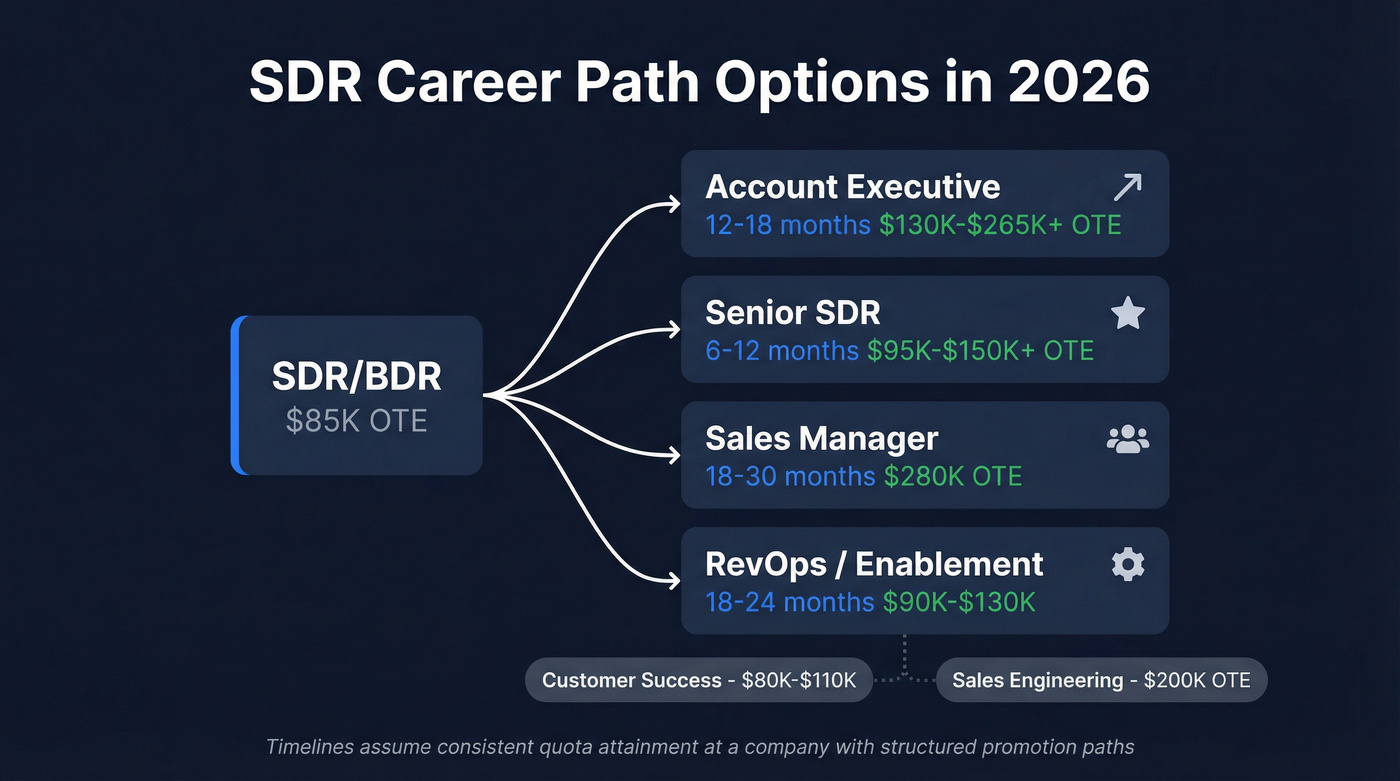 SDR Career Path Options in 2026

SDR/BDR
\$85K OTE

Account Executive
12-18 months \$130K-\$265K+ OTE

Senior SDR
6-12 months \$95K-\$150K+ OTE

Sales Manager
18-30 months \$280K OTE

RevOps / Enablement
18-24 months \$90K-\$130K

Customer Success - \$80K-\$110K

Sales Engineering - \$200K OTE

Timelines assume consistent quota attainment at a company with structured promotion paths